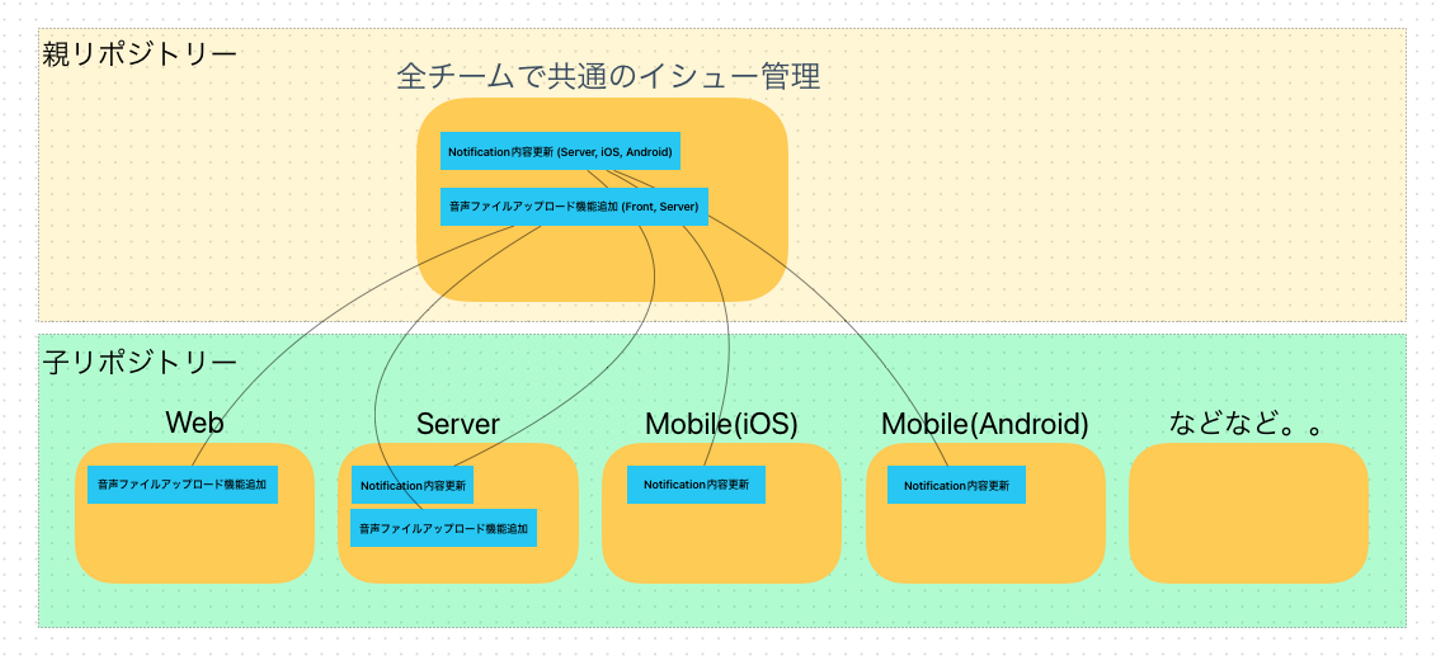 親リポジトリー

全チームで共通のイシュー管理

Notification内容更新 (Server, iOS, Android)

音声ファイルアップロード機能追加 (Front, Server)

子リポジトリー

Web

音声ファイルアップロード機能追加

Server

Notification内容更新

音声ファイルアップロード機能追加

Mobile(iOS)

Notification内容更新

Mobile(Android)

Notification内容更新

などなど。。